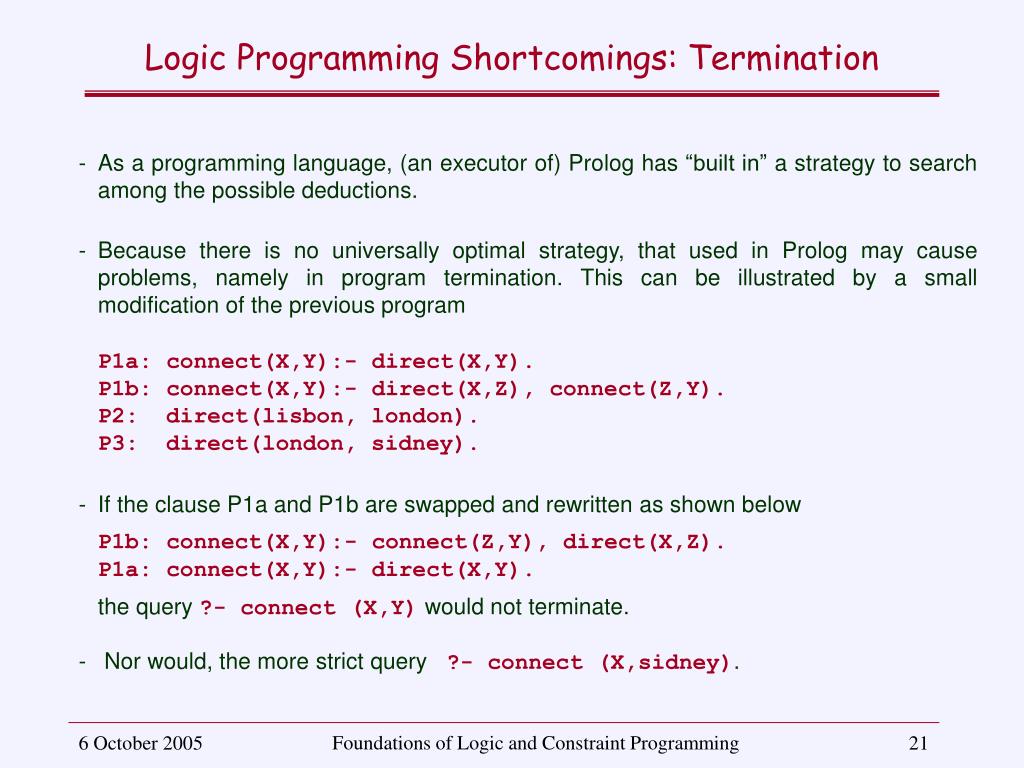 Logic Programming Shortcomings: Termination

- As a programming language, (an executor of) Prolog has “built in” a strategy to search among the possible deductions.

- Because there is no universally optimal strategy, that used in Prolog may cause problems, namely in program termination. This can be illustrated by a small modification of the previous program

P1a: connect(X,Y):- direct(X,Y).
P1b: connect(X,Y):- direct(X,Z), connect(Z,Y).
P2: direct(lisbon, london).
P3: direct(london, sidney).

- If the clause P1a and P1b are swapped and rewritten as shown below

P1b: connect(X,Y):- connect(Z,Y), direct(X,Z).
P1a: connect(X,Y):- direct(X,Y).

the query ?- connect (X,Y) would not terminate.

- Nor would, the more strict query ?- connect (X,sidney).

6 October 2005 Foundations of Logic and Constraint Programming 21